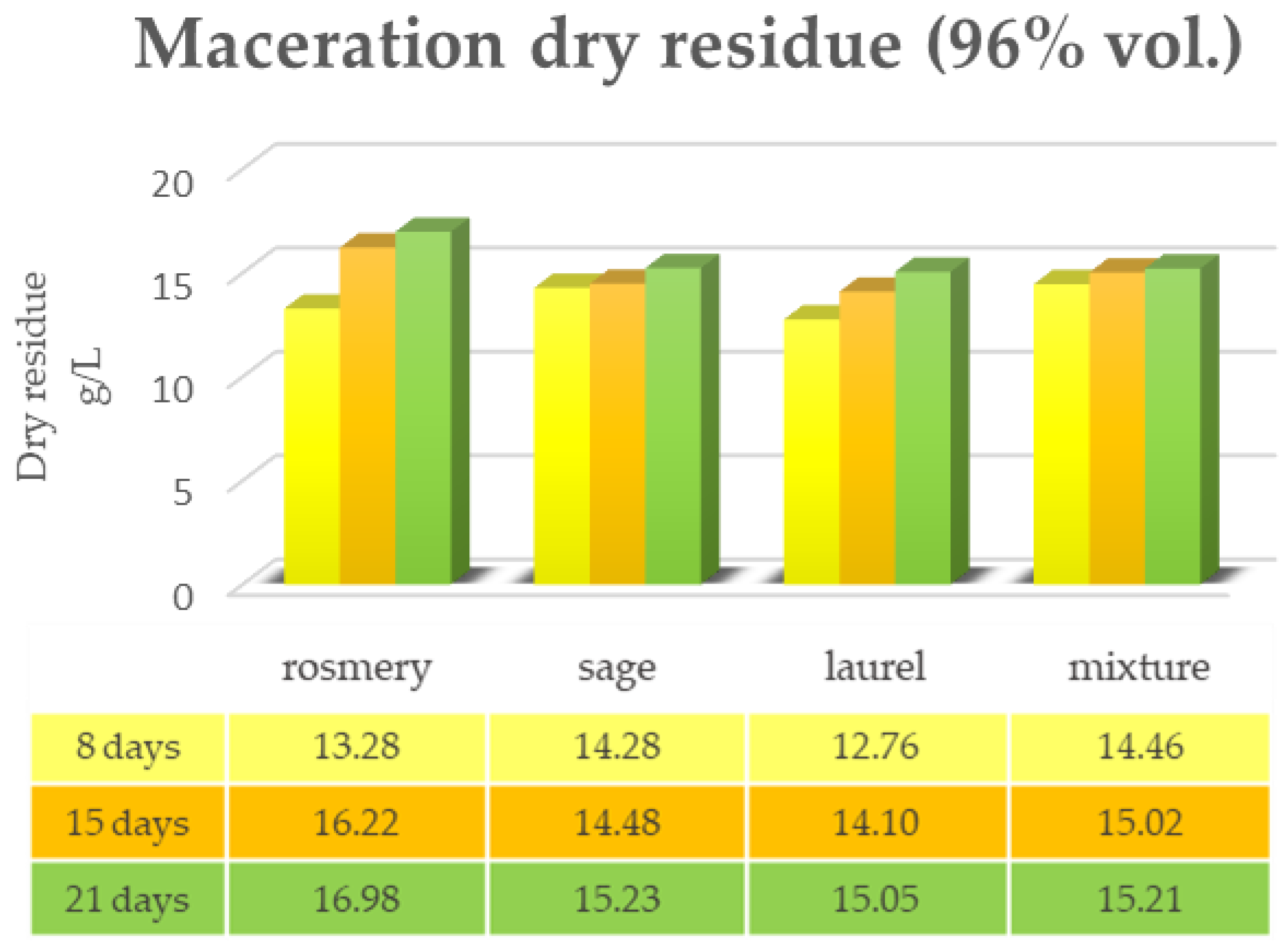 Maceration dry residue (96% vol.)

Dry residue g/L

20
15
10
5
0

|  | rosmery | sage | laurel | mixture |
|---|---|---|---|---|
| 8 days | 13.28 | 14.28 | 12.76 | 14.46 |
| 15 days | 16.22 | 14.48 | 14.10 | 15.02 |
| 21 days | 16.98 | 15.23 | 15.05 | 15.21 |